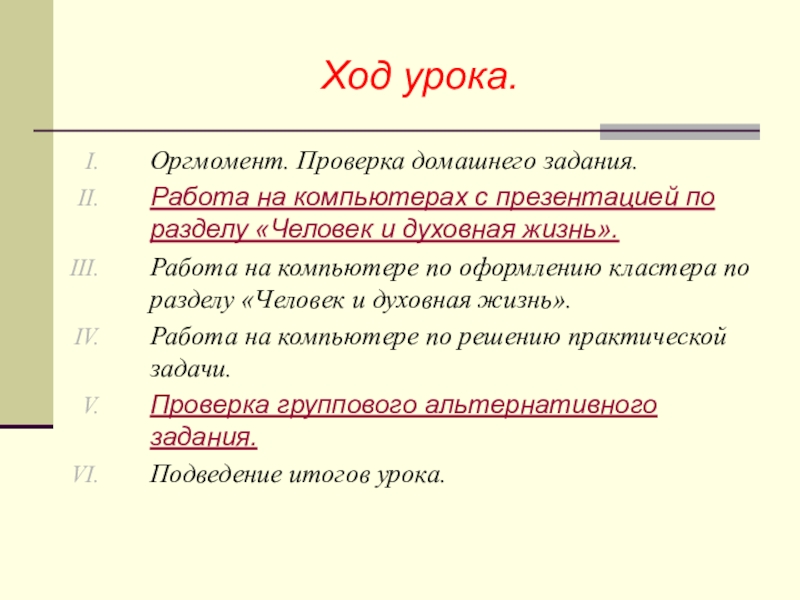 Ход урока.

I. Оргмомент. Проверка домашнего задания.

II. Работа на компьютерах с презентацией по разделу «Человек и духовная жизнь».

III. Работа на компьютере по оформлению кластера по разделу «Человек и духовная жизнь».

IV. Работа на компьютере по решению практической задачи.

V. Проверка группового альтернативного задания.

VI. Подведение итогов урока.